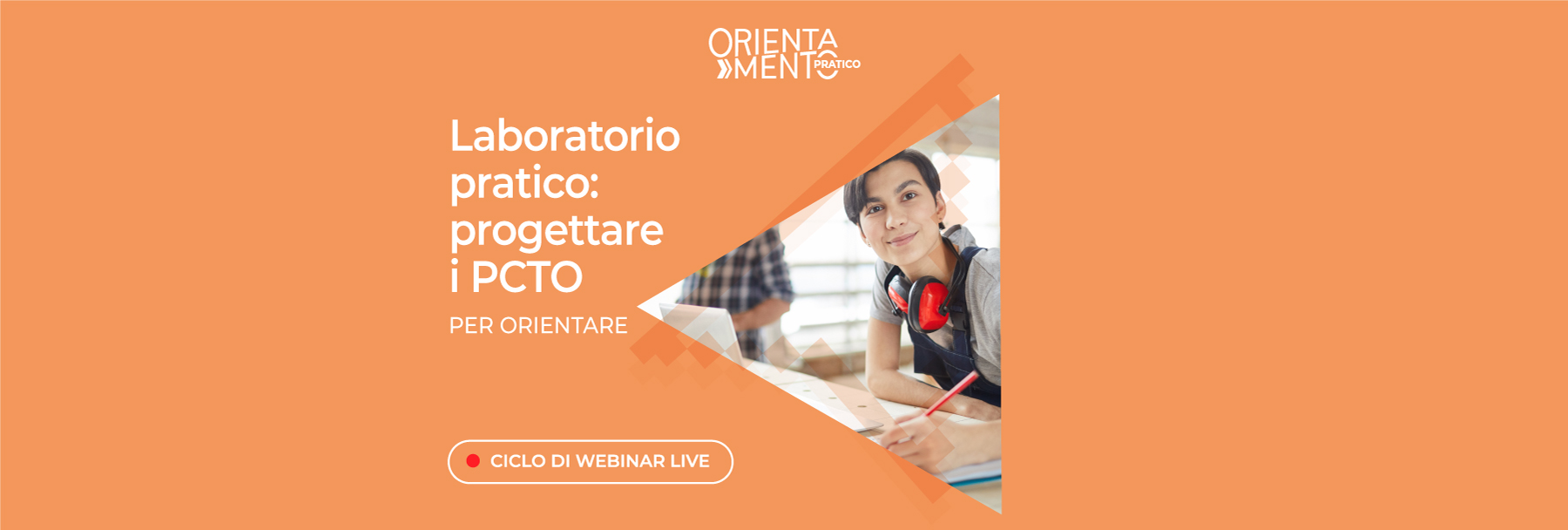 ORIENTA
MENTO PRATICO

Laboratorio pratico: progettare i PCTO

PER ORIENTARE

CICLO DI WEBINAR LIVE